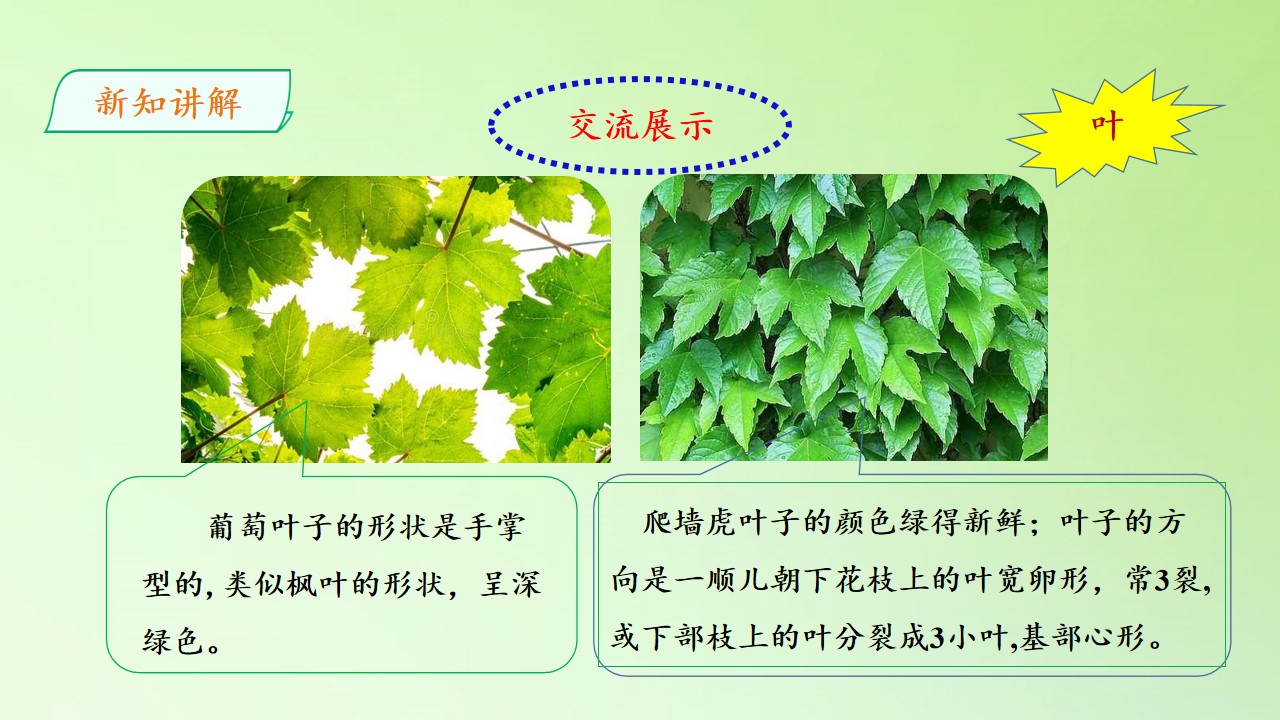 新知讲解

交流展示

叶

葡萄叶子的形状是手掌型的，类似枫叶的形状，呈深绿色。

爬墙虎叶子的颜色绿得新鲜；叶子的方向是一顺儿朝下花枝上的叶宽卵形，常3裂，或下部枝上的叶分裂成3小叶,基部心形。